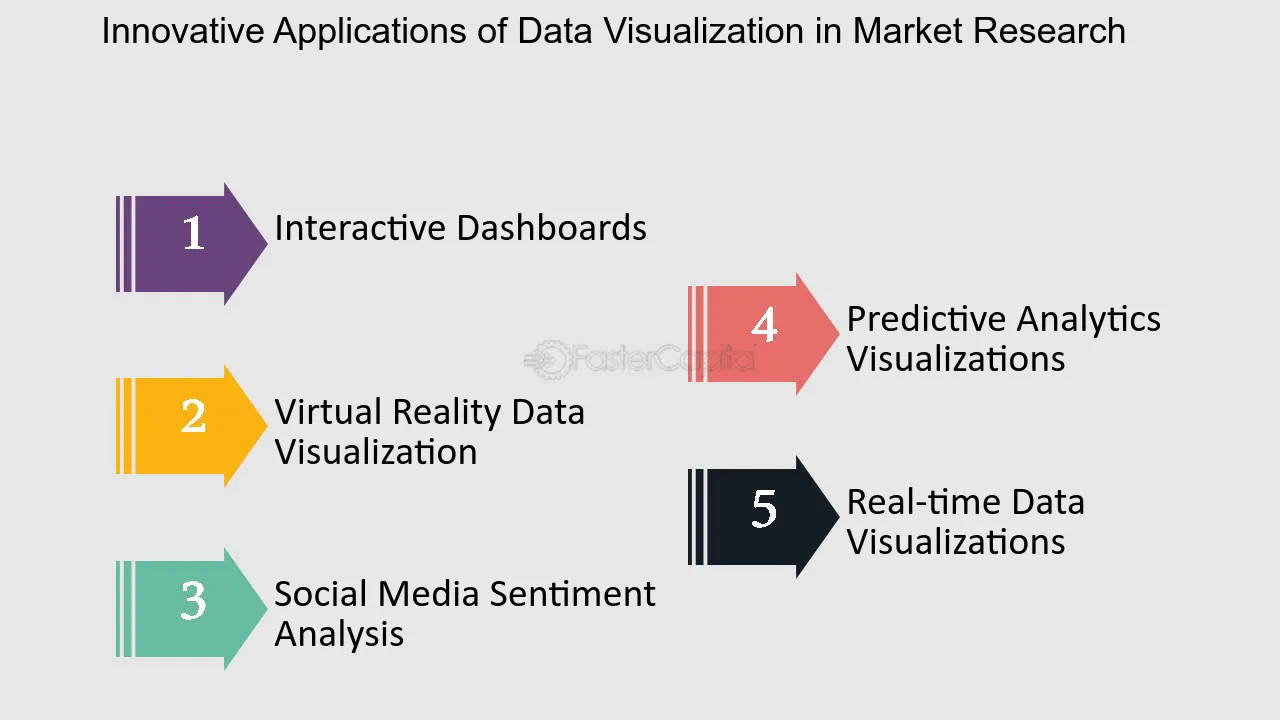 Innovative Applications of Data Visualization in Market Research

1 Interactive Dashboards

2 Virtual Reality Data Visualization

3 Social Media Sentiment Analysis

4 Predictive Analytics Visualizations

5 Real-time Data Visualizations

FasterCapital